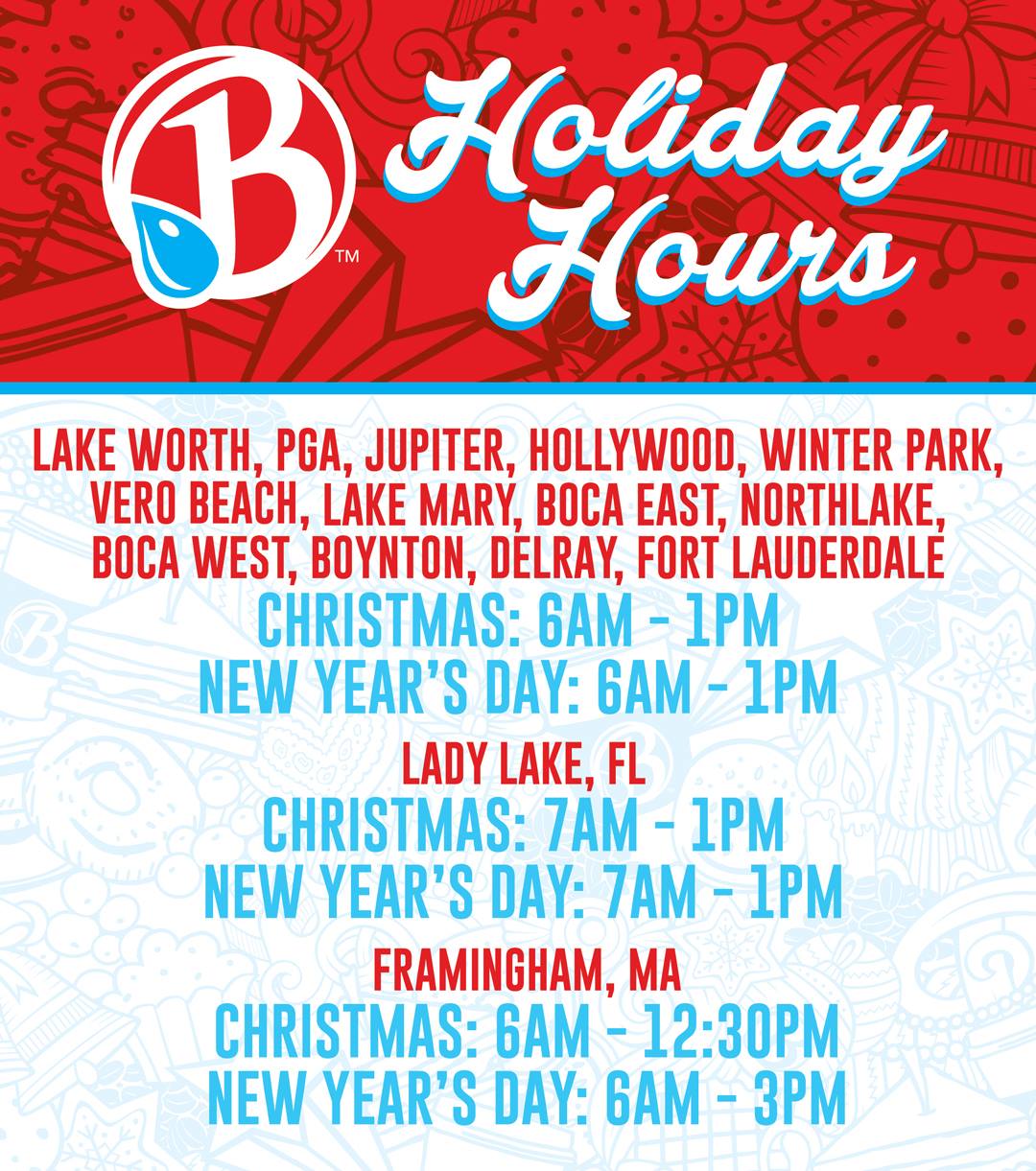 B™

Holiday Hours

LAKE WORTH, PGA, JUPITER, HOLLYWOOD, WINTER PARK, VERO BEACH, LAKE MARY, BOCA EAST, NORTHLAKE, BOCA WEST, BOYNTON, DELRAY, FORT LAUDERDALE
CHRISTMAS: 6AM - 1PM
NEW YEAR'S DAY: 6AM - 1PM

LADY LAKE, FL
CHRISTMAS: 7AM - 1PM
NEW YEAR'S DAY: 7AM - 1PM

FRAMINGHAM, MA
CHRISTMAS: 6AM - 12:30PM
NEW YEAR'S DAY: 6AM - 3PM